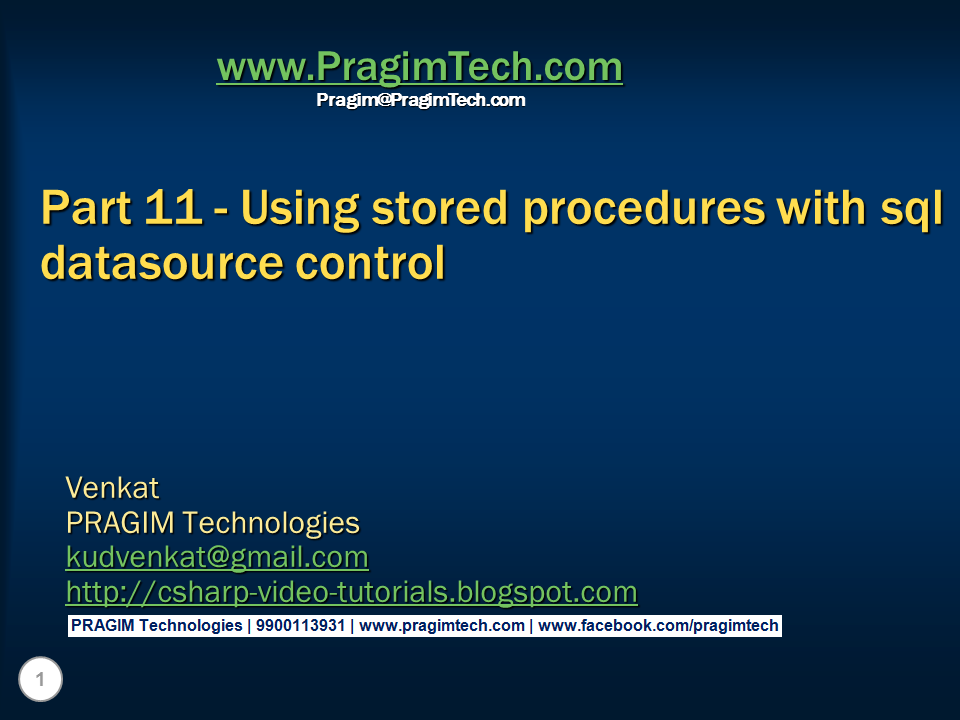 www.PragimTech.com
Pragim@PragimTech.com

Part 11 - Using stored procedures with sql datasource control

Venkat
PRAGIM Technologies
kudvenkat@gmail.com
http://csharp-video-tutorials.blogspot.com

PRAGIM Technologies | 9900113931 | www.pragimtech.com | www.facebook.com/pragimtech

1